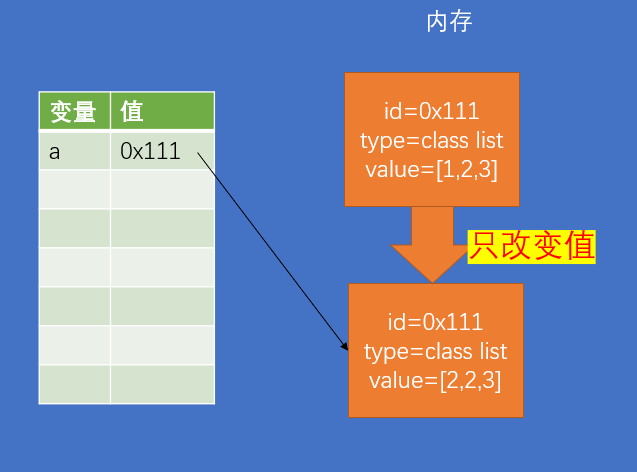 内存

| 变量 | 值 |
|---|---|
| a | 0x111 |
| | |
| | |
| | |
| | |
| | |
| | |

id=0x111
type=class list
value=[1,2,3]

只改变值

id=0x111
type=class list
value=[2,2,3]